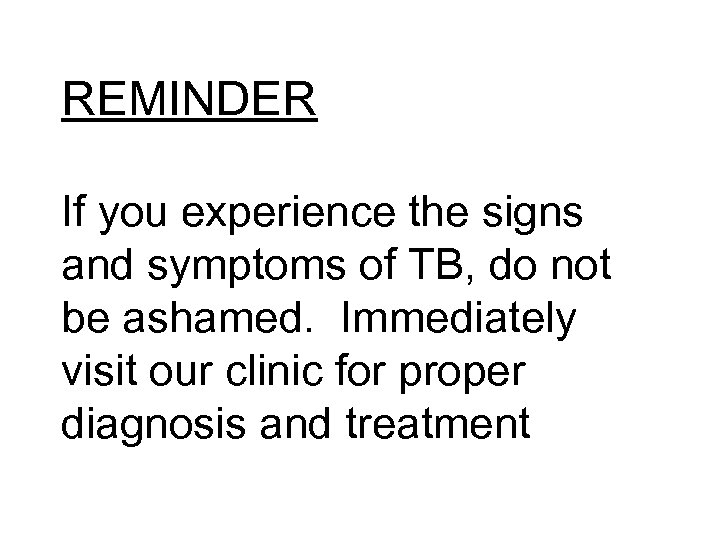 REMINDER

If you experience the signs and symptoms of TB, do not be ashamed.  Immediately visit our clinic for proper diagnosis and treatment